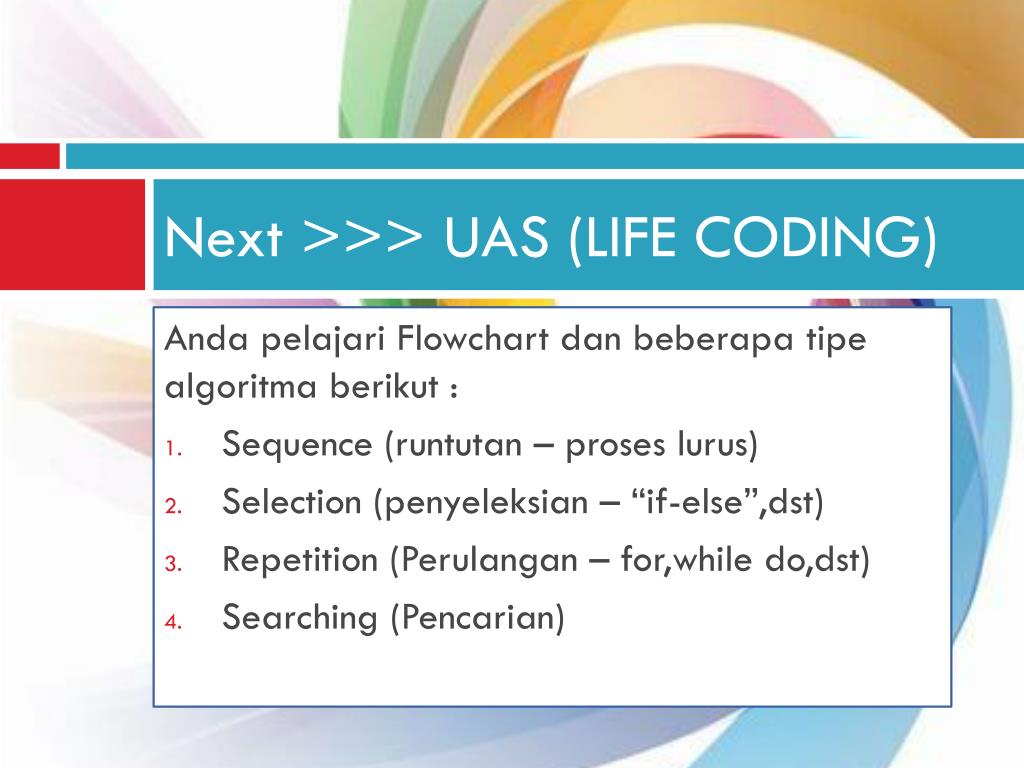 Next >>> UAS (LIFE CODING)

Anda pelajari Flowchart dan beberapa tipe algoritma berikut :

1. Sequence (runtutan – proses lurus)
2. Selection (penyeleksian – “if-else”,dst)
3. Repetition (Perulangan – for,while do,dst)
4. Searching (Pencarian)